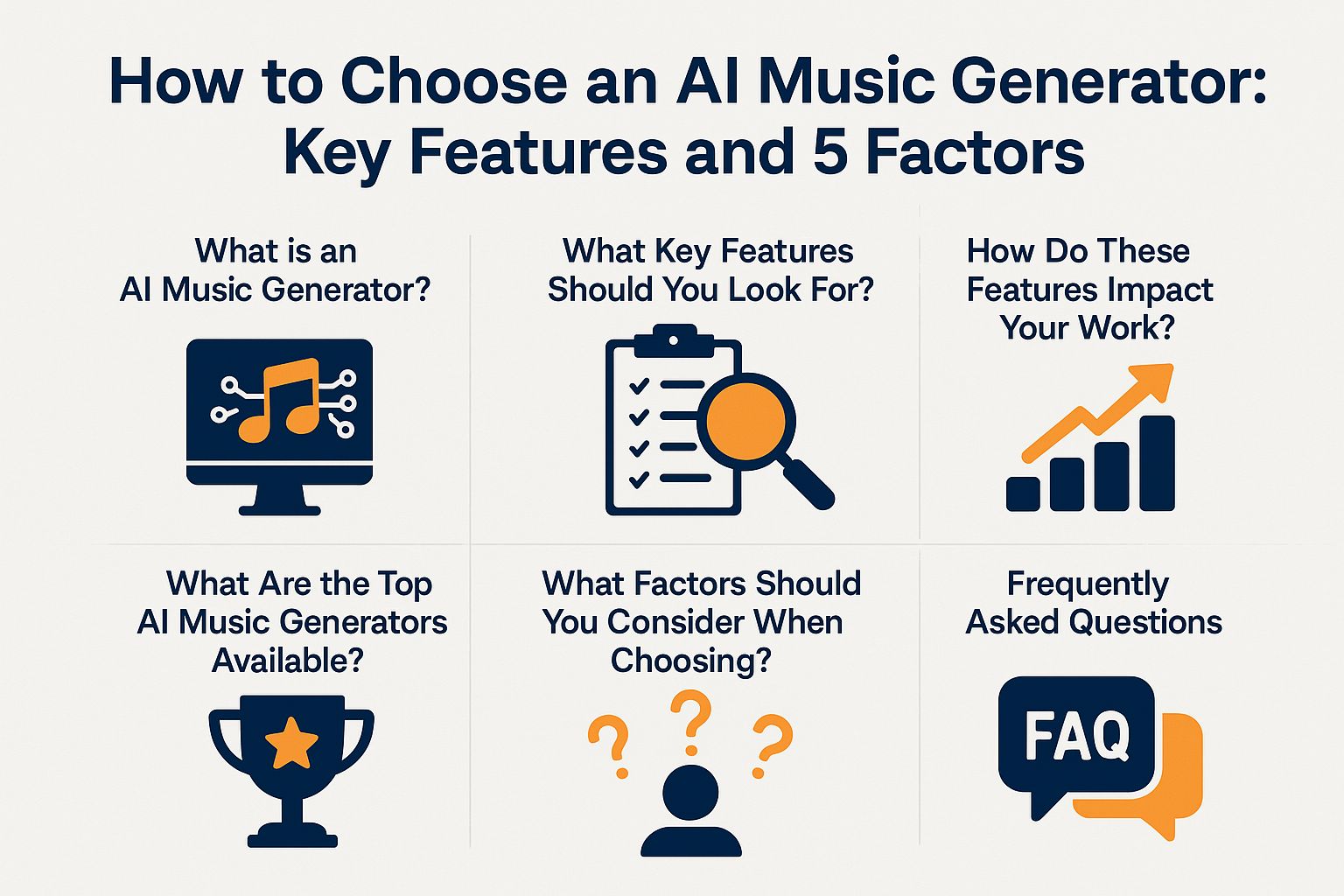 How to Choose an AI Music Generator: Key Features and 5 Factors

What is an AI Music Generator?

What Key Features Should You Look For?

How Do These Features Impact Your Work?

What Are the Top AI Music Generators Available?

What Factors Should You Consider When Choosing?

Frequently Asked Questions

FAQ